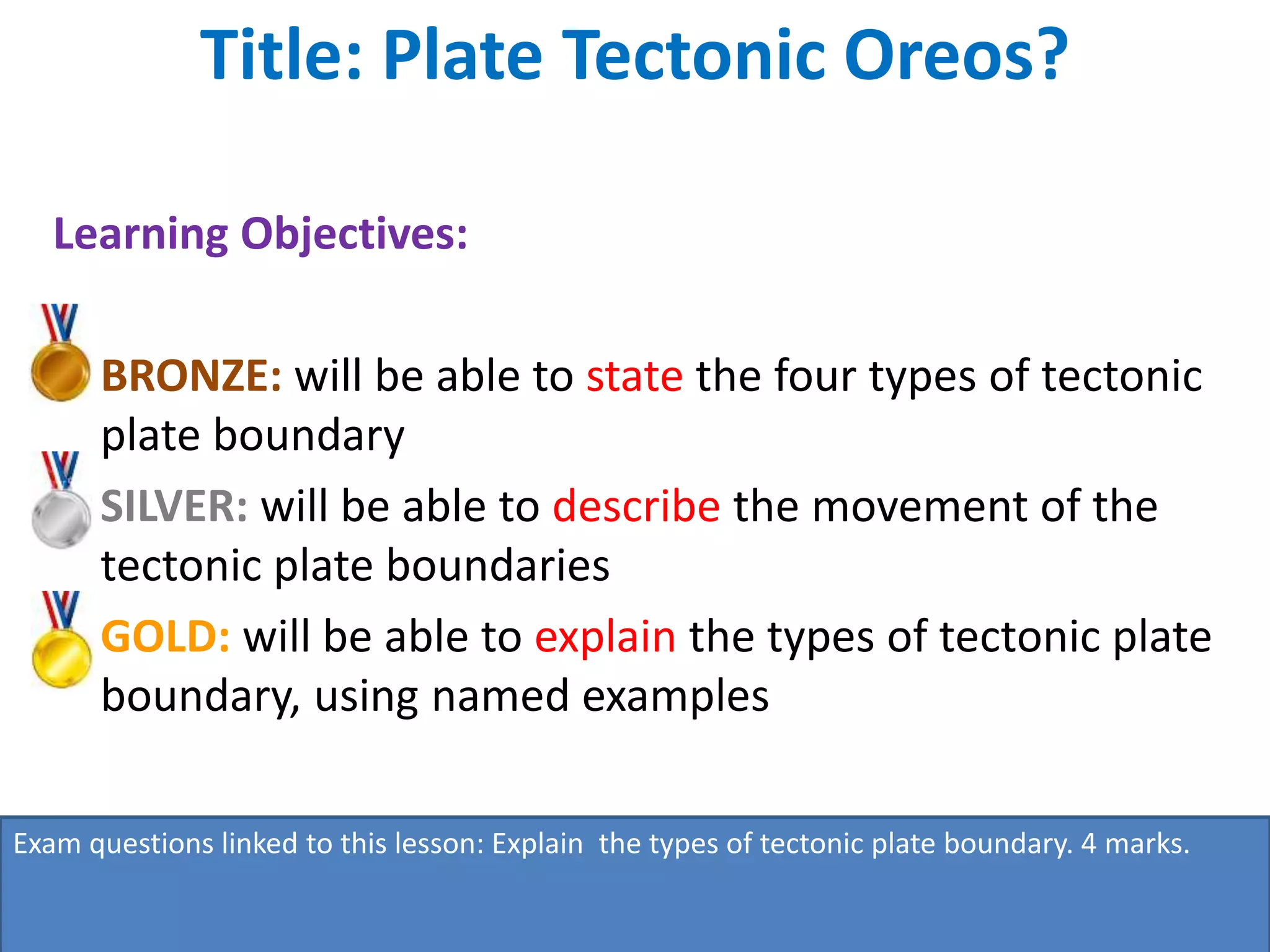 Title: Plate Tectonic Oreos?

Learning Objectives:

BRONZE: will be able to state the four types of tectonic plate boundary

SILVER: will be able to describe the movement of the tectonic plate boundaries

GOLD: will be able to explain the types of tectonic plate boundary, using named examples

Exam questions linked to this lesson: Explain  the types of tectonic plate boundary. 4 marks.